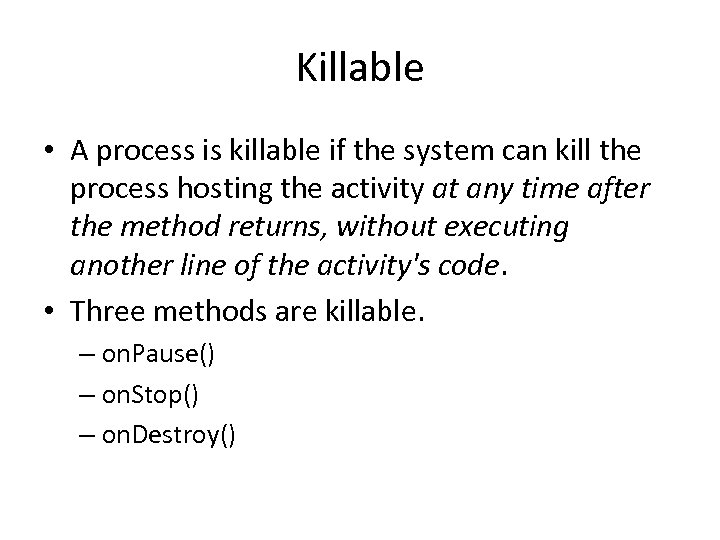 Killable

• A process is killable if the system can kill the process hosting the activity at any time after the method returns, without executing another line of the activity's code.

• Three methods are killable.
– onPause()
– onStop()
– onDestroy()